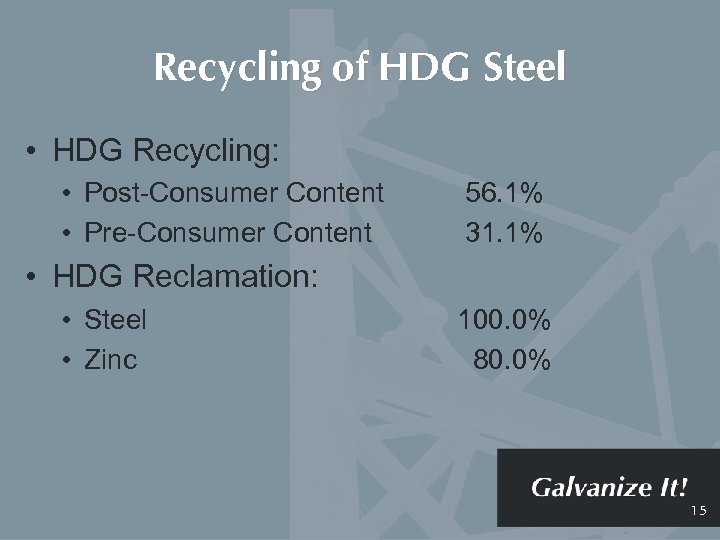 Recycling of HDG Steel

• HDG Recycling:
  • Post-Consumer Content 56.1%
  • Pre-Consumer Content 31.1%
• HDG Reclamation:
  • Steel 100.0%
  • Zinc 80.0%

Galvanize It!

15